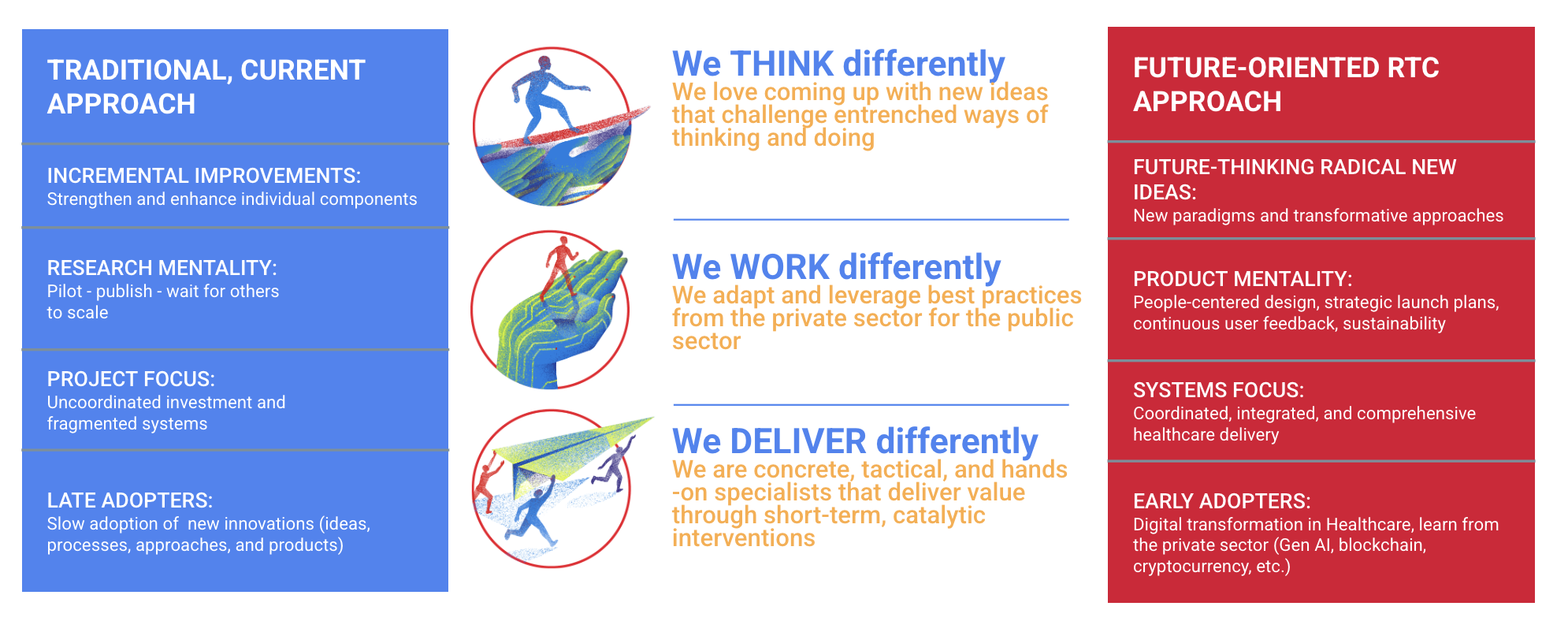 TRADITIONAL, CURRENT APPROACH

INCREMENTAL IMPROVEMENTS:
Strengthen and enhance individual components

RESEARCH MENTALITY:
Pilot - publish - wait for others to scale

PROJECT FOCUS:
Uncoordinated investment and fragmented systems

LATE ADOPTERS:
Slow adoption of new innovations (ideas, processes, approaches, and products)

We THINK differently
We love coming up with new ideas that challenge entrenched ways of thinking and doing

We WORK differently
We adapt and leverage best practices from the private sector for the public sector

We DELIVER differently
We are concrete, tactical, and hands -on specialists that deliver value through short-term, catalytic interventions

FUTURE-ORIENTED RTC APPROACH

FUTURE-THINKING RADICAL NEW IDEAS:
New paradigms and transformative approaches

PRODUCT MENTALITY:
People-centered design, strategic launch plans, continuous user feedback, sustainability

SYSTEMS FOCUS:
Coordinated, integrated, and comprehensive healthcare delivery

EARLY ADOPTERS:
Digital transformation in Healthcare, learn from the private sector (Gen AI, blockchain, cryptocurrency, etc.)